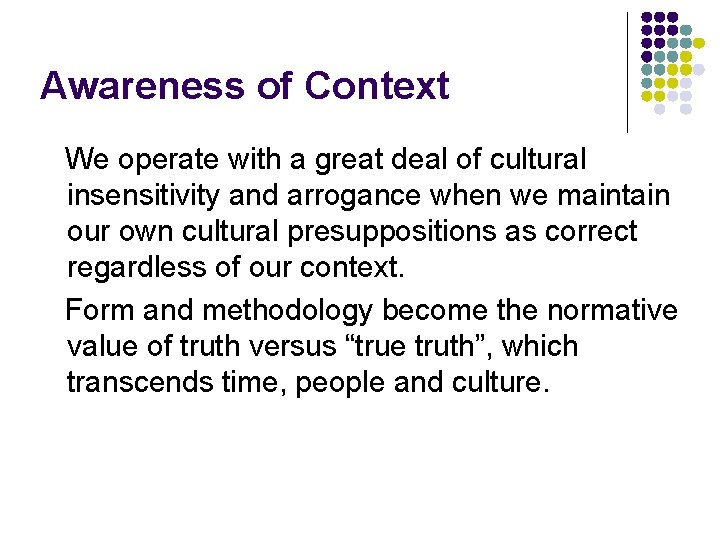 Awareness of Context

We operate with a great deal of cultural insensitivity and arrogance when we maintain our own cultural presuppositions as correct regardless of our context.

Form and methodology become the normative value of truth versus “true truth”, which transcends time, people and culture.